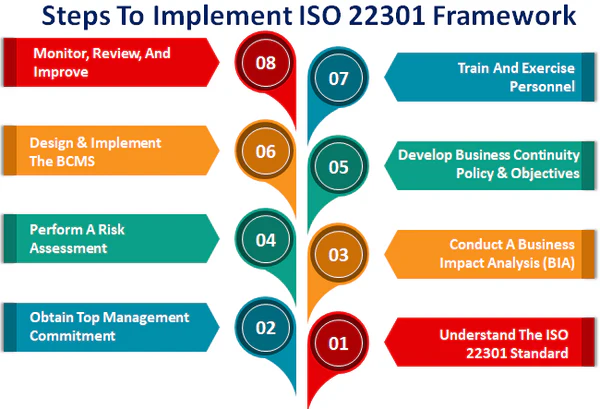 Steps To Implement ISO 22301 Framework

Monitor, Review, And Improve

08

07

Train And Exercise Personnel

Design & Implement The BCMS

06

05

Develop Business Continuity Policy & Objectives

Perform A Risk Assessment

04

03

Conduct A Business Impact Analysis (BIA)

Obtain Top Management Commitment

02

01

Understand The ISO 22301 Standard